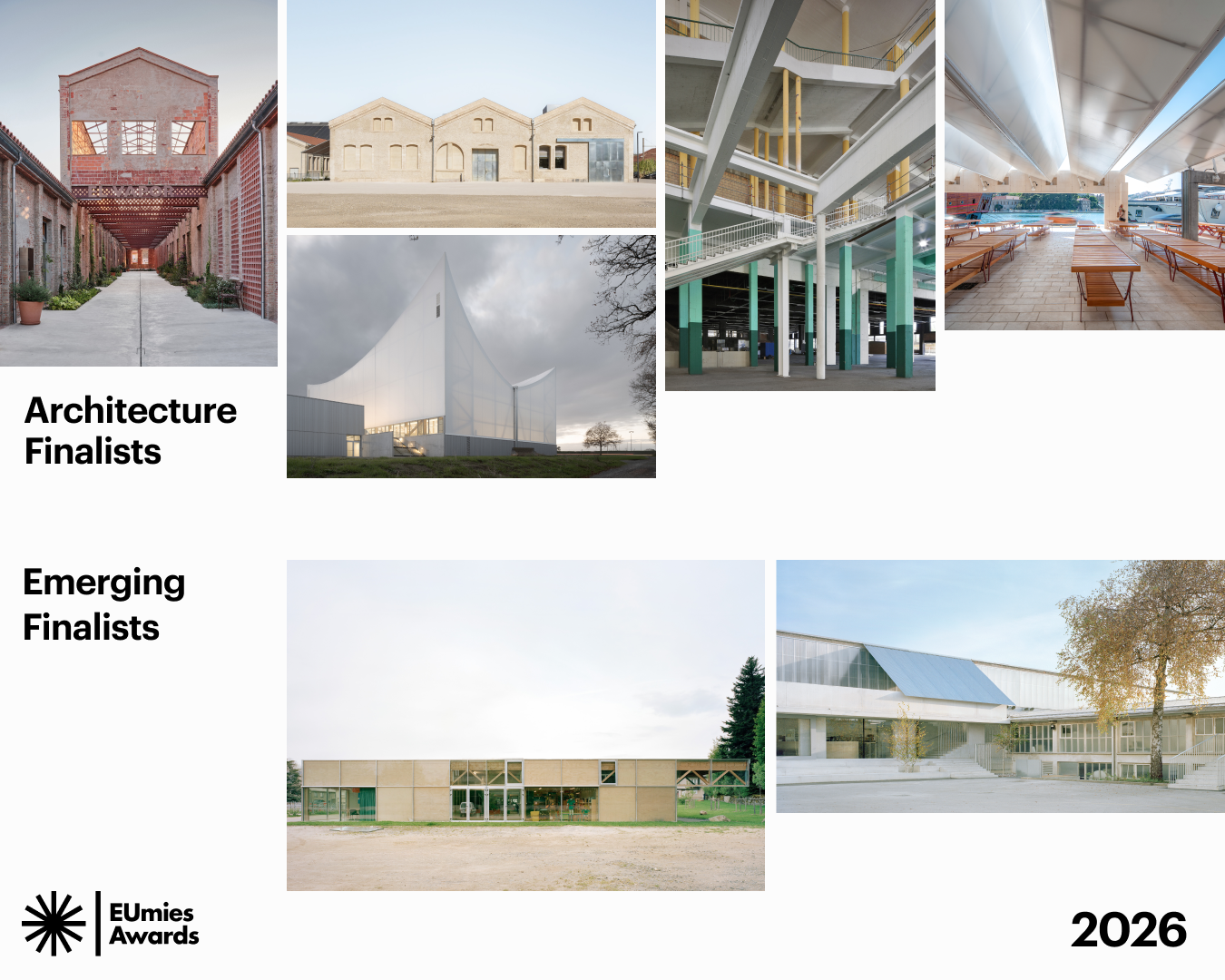 Architecture Finalists

Emerging Finalists

EUmies Awards

2026